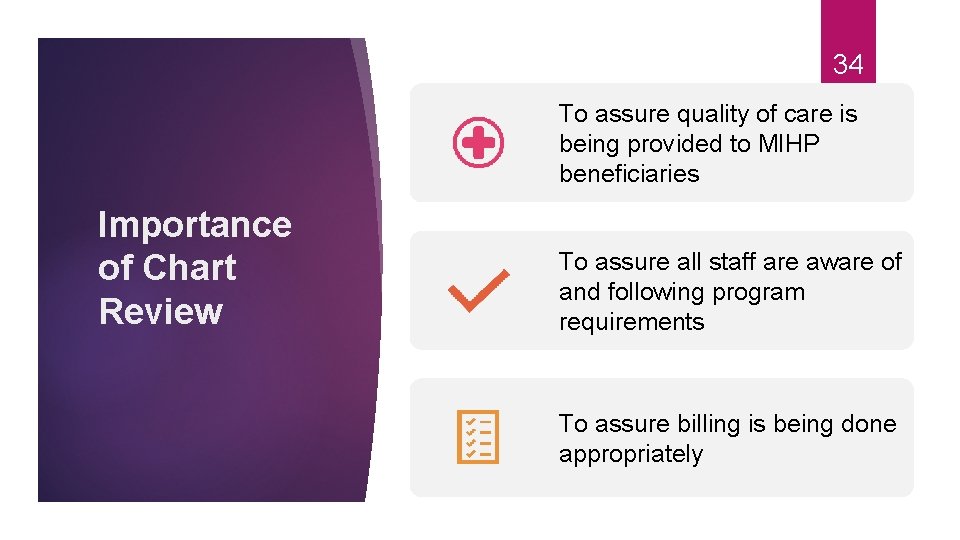 34

Importance of Chart Review

To assure quality of care is being provided to MIHP beneficiaries

To assure all staff are aware of and following program requirements

To assure billing is being done appropriately